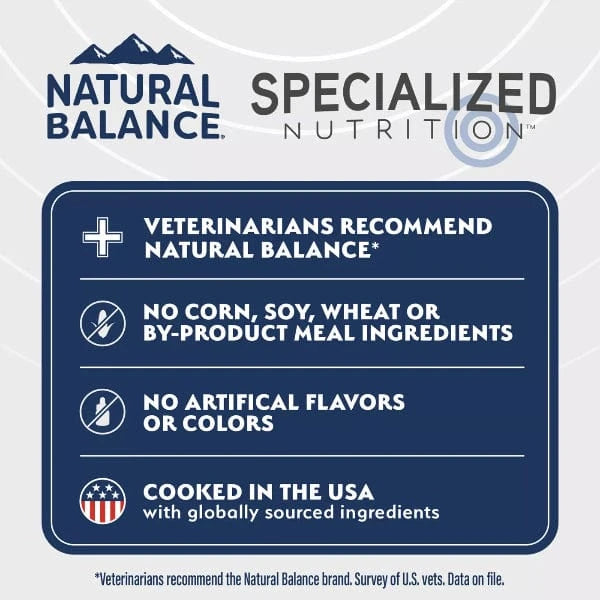 NATURAL BALANCE®

SPECIALIZED NUTRITION™

VETERINARIANS RECOMMEND NATURAL BALANCE*

NO CORN, SOY, WHEAT OR BY-PRODUCT MEAL INGREDIENTS

NO ARTIFICAL FLAVORS OR COLORS

COOKED IN THE USA
with globally sourced ingredients

*Veterinarians recommend the Natural Balance brand. Survey of U.S. vets. Data on file.